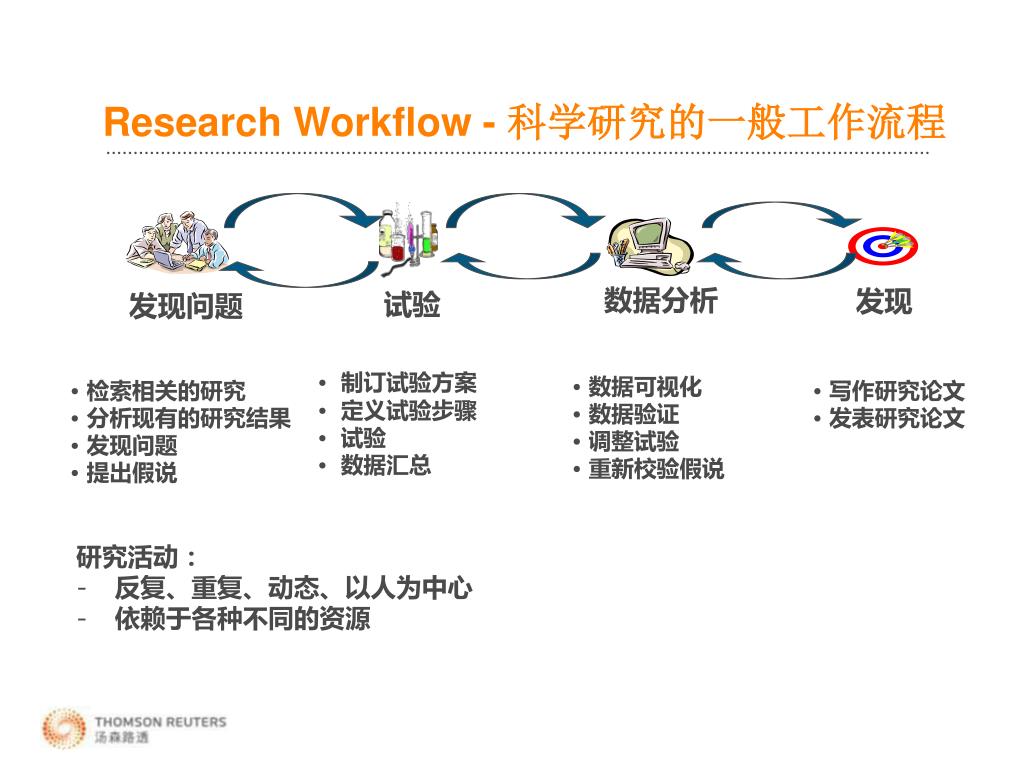 Research Workflow - 科学研究的一般工作流程

发现问题

试验

数据分析

发现

• 检索相关的研究
• 分析现有的研究结果
• 发现问题
• 提出假说

• 制订试验方案
• 定义试验步骤
• 试验
• 数据汇总

• 数据可视化
• 数据验证
• 调整试验
• 重新校验假说

• 写作研究论文
• 发表研究论文

研究活动：
- 反复、重复、动态、以人为中心
- 依赖于各种不同的资源

THOMSON REUTERS
汤森路透